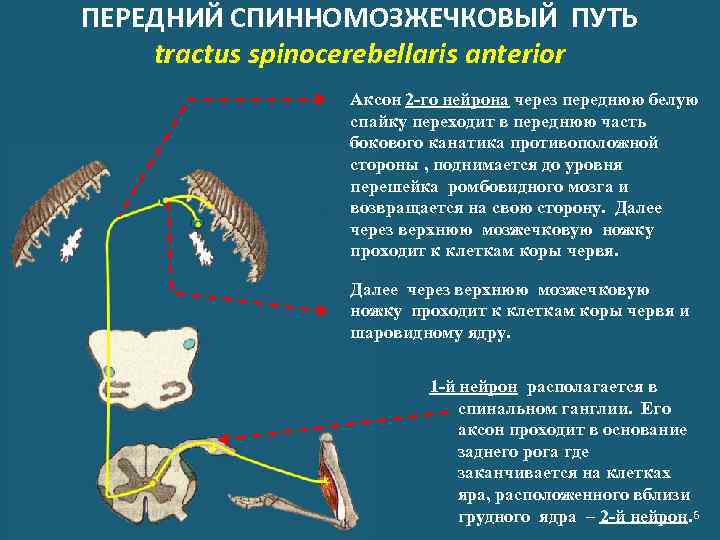 ПЕРЕДНИЙ СПИННОМОЗЖЕЧКОВЫЙ ПУТЬ
tractus spinocerebellaris anterior

Аксон 2-го нейрона через переднюю белую спайку переходит в переднюю часть бокового канатика противоположной стороны , поднимается до уровня перешейка ромбовидного мозга и возвращается на свою сторону. Далее через верхнюю мозжечковую ножку проходит к клеткам коры червя.

Далее через верхнюю мозжечковую ножку проходит к клеткам коры червя и шаровидному ядру.

1-й нейрон располагается в спинальном ганглии. Его аксон проходит в основание заднего рога где заканчивается на клетках яра, расположенного вблизи грудного ядра – 2-й нейрон.

6